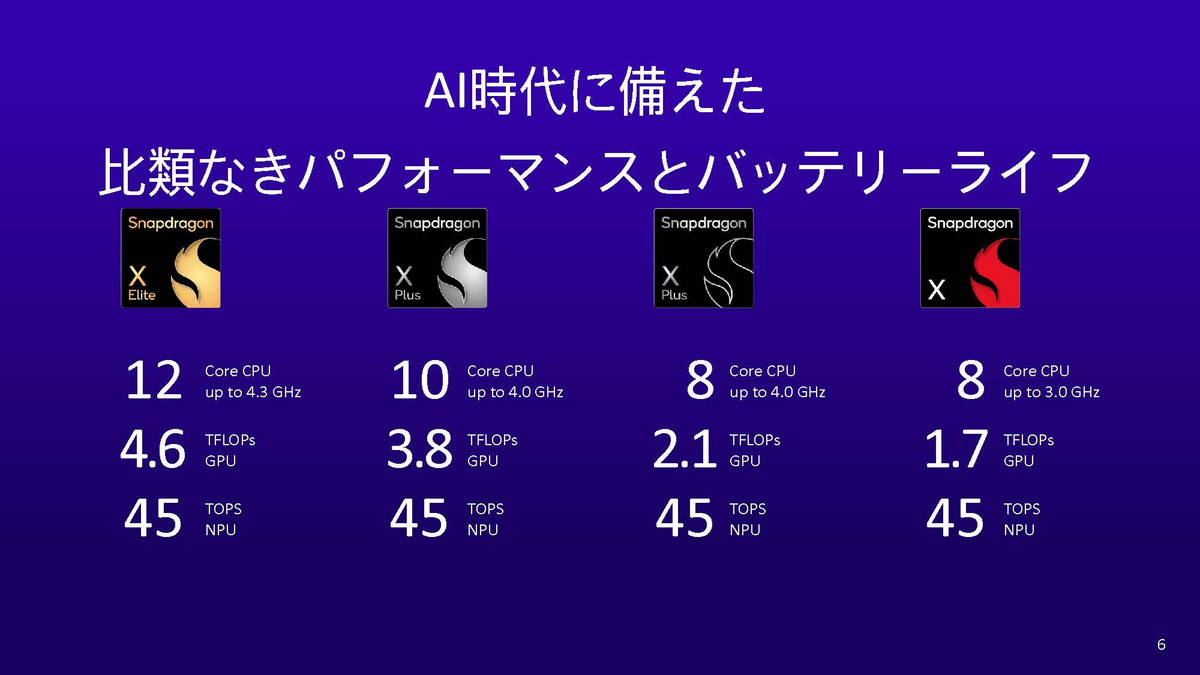 AI時代に備えた
比類なきパフォーマンスとバッテリーライフ

Snapdragon X Elite

12 Core CPU up to 4.3 GHz

4.6 TFLOPs GPU

45 TOPS NPU

Snapdragon X Plus

10 Core CPU up to 4.0 GHz

3.8 TFLOPs GPU

45 TOPS NPU

Snapdragon X Plus

8 Core CPU up to 4.0 GHz

2.1 TFLOPs GPU

45 TOPS NPU

Snapdragon X

8 Core CPU up to 3.0 GHz

1.7 TFLOPs GPU

45 TOPS NPU

6